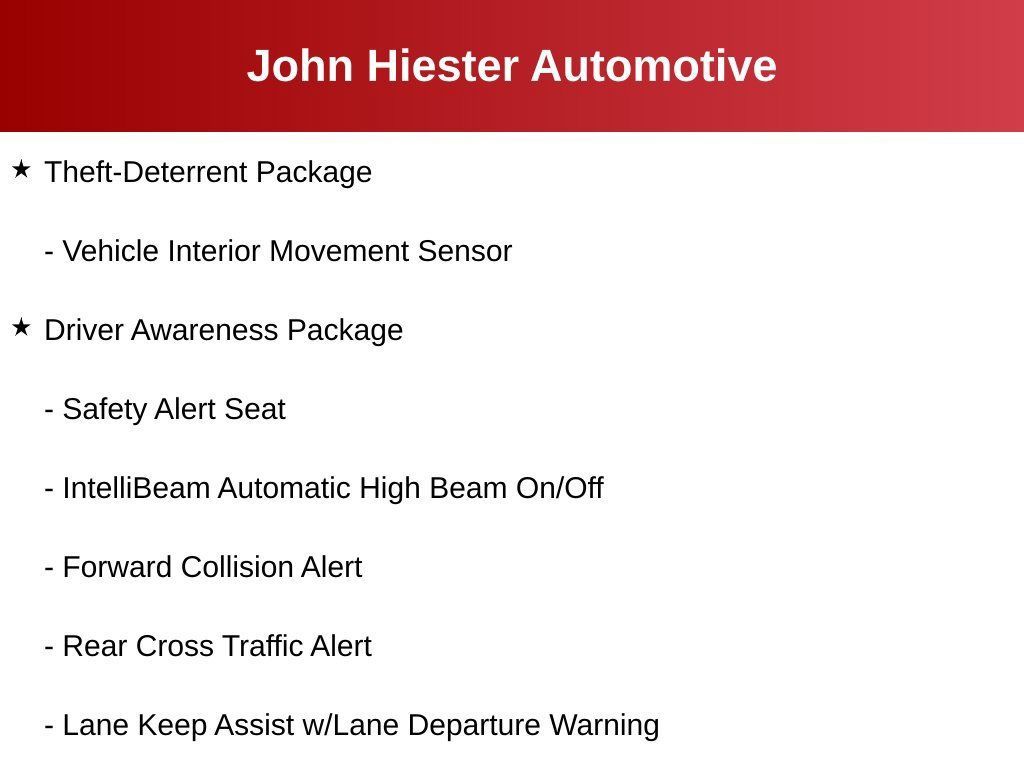 John Hiester Automotive

★ Theft-Deterrent Package

- Vehicle Interior Movement Sensor

★ Driver Awareness Package

- Safety Alert Seat

- IntelliBeam Automatic High Beam On/Off

- Forward Collision Alert

- Rear Cross Traffic Alert

- Lane Keep Assist w/Lane Departure Warning